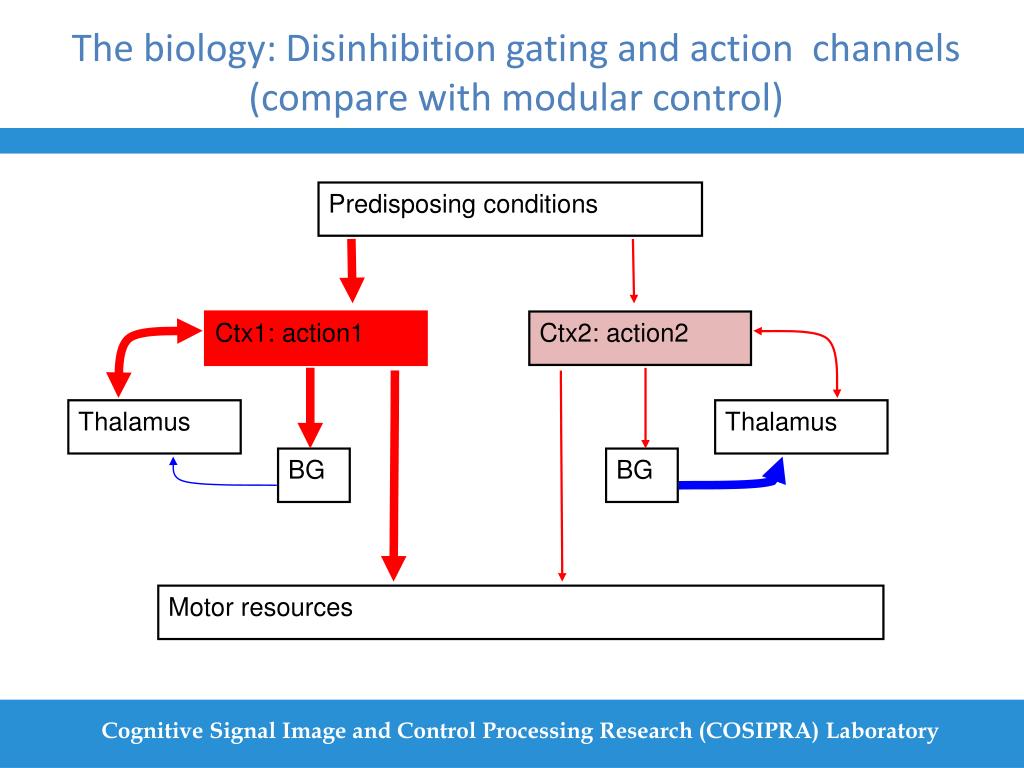 The biology: Disinhibition gating and action  channels (compare with modular control)

Predisposing conditions

Ctx1: action1

Ctx2: action2

Thalamus

BG

BG

Thalamus

Motor resources

Cognitive Signal Image and Control Processing Research (COSIPRA) Laboratory